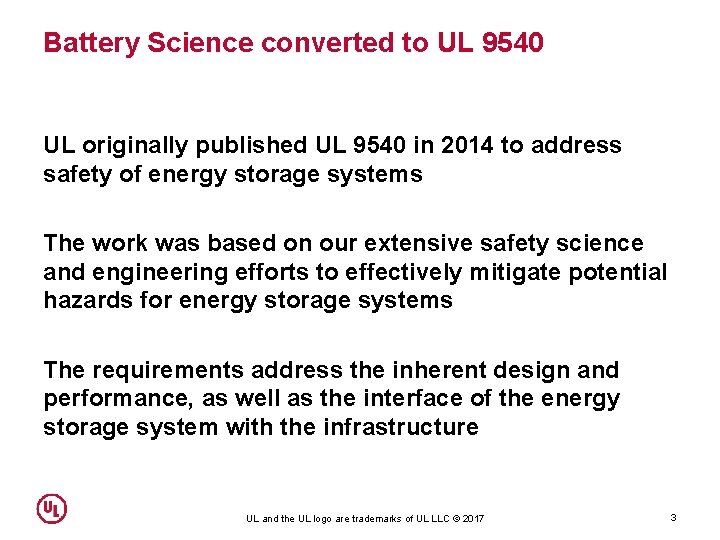 Battery Science converted to UL 9540

UL originally published UL 9540 in 2014 to address safety of energy storage systems

The work was based on our extensive safety science and engineering efforts to effectively mitigate potential hazards for energy storage systems

The requirements address the inherent design and performance, as well as the interface of the energy storage system with the infrastructure

UL

UL and the UL logo are trademarks of UL LLC © 2017

3